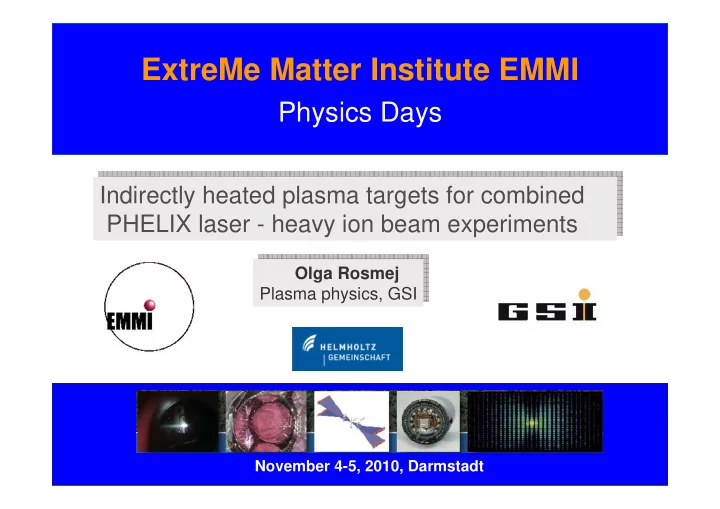 ExtreMe Matter Institute EMMI
Physics Days

Indirectly heated plasma targets for combined PHELIX laser - heavy ion beam experiments

Olga Rosmej
Plasma physics, GSI

EMMI

GSI

HELMHOLTZ
GEMEINSCHAFT

November 4-5, 2010, Darmstadt